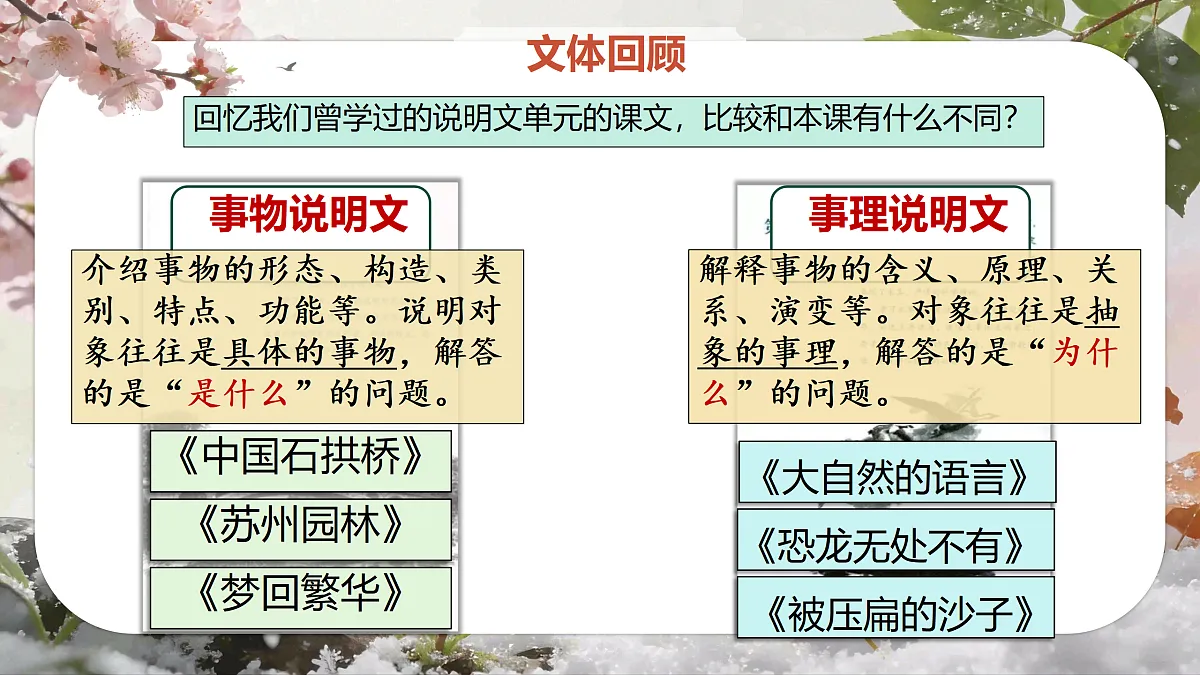 文体回顾

回忆我们曾学过的说明文单元的课文，比较和本课有什么不同？

事物说明文

介绍事物的形态、构造、类别、特点、功能等。说明对象往往是具体的事物，解答的是“是什么”的问题。

《中国石拱桥》

《苏州园林》

《梦回繁华》

事理说明文

解释事物的含义、原理、关系、演变等。对象往往是抽象的事理，解答的是“为什么”的问题。

《大自然的语言》

《恐龙无处不有》

《被压扁的沙子》